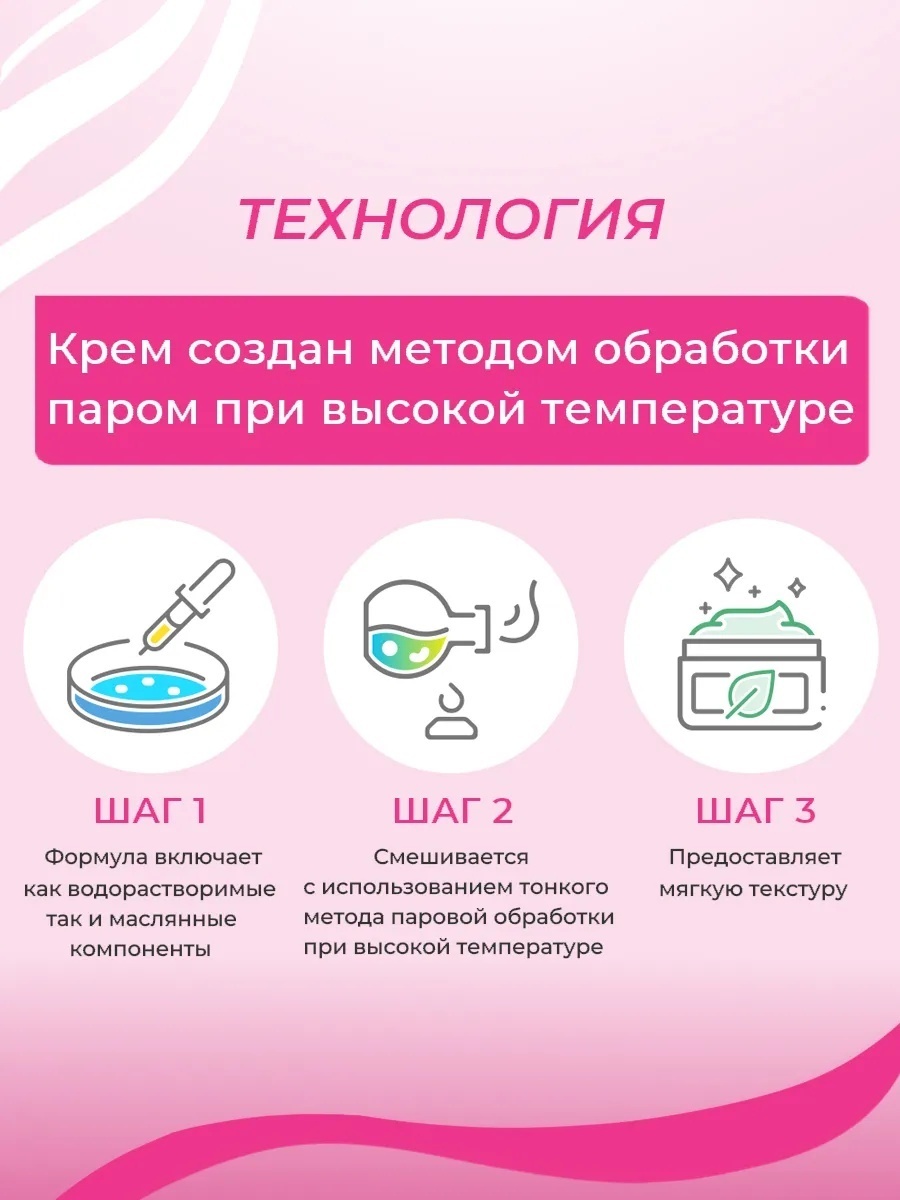 ТЕХНОЛОГИЯ

Крем создан методом обработки паром при высокой температуре

ШАГ 1

Формула включает как водорастворимые так и маслянные компоненты

ШАГ 2

Смешивается с использованием тонкого метода паровой обработки при высокой температуре

ШАГ 3

Предоставляет мягкую текстуру